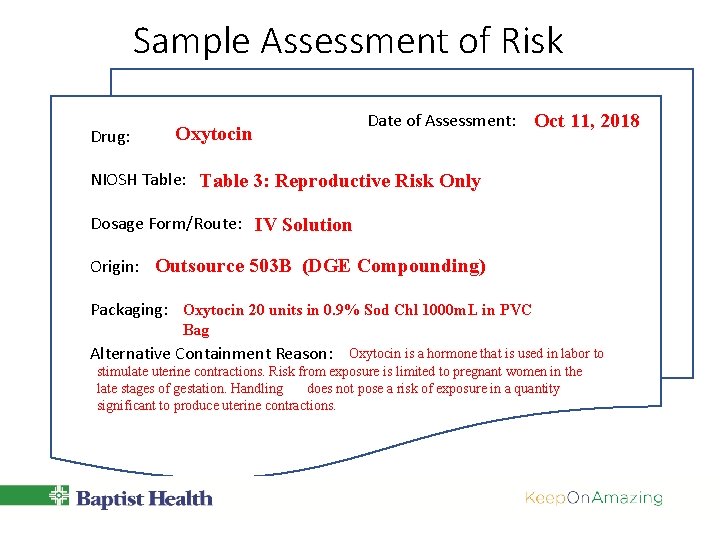 Sample Assessment of Risk

Date of Assessment: Oct 11, 2018

Drug: Oxytocin

NIOSH Table: Table 3: Reproductive Risk Only

Dosage Form/Route: IV Solution

Origin: Outsource 503B (DGE Compounding)

Packaging: Oxytocin 20 units in 0.9% Sod Chl 1000mL in PVC Bag

Alternative Containment Reason: Oxytocin is a hormone that is used in labor to stimulate uterine contractions. Risk from exposure is limited to pregnant women in the late stages of gestation. Handling does not pose a risk of exposure in a quantity significant to produce uterine contractions.

Baptist Health

KeepOnAmazing